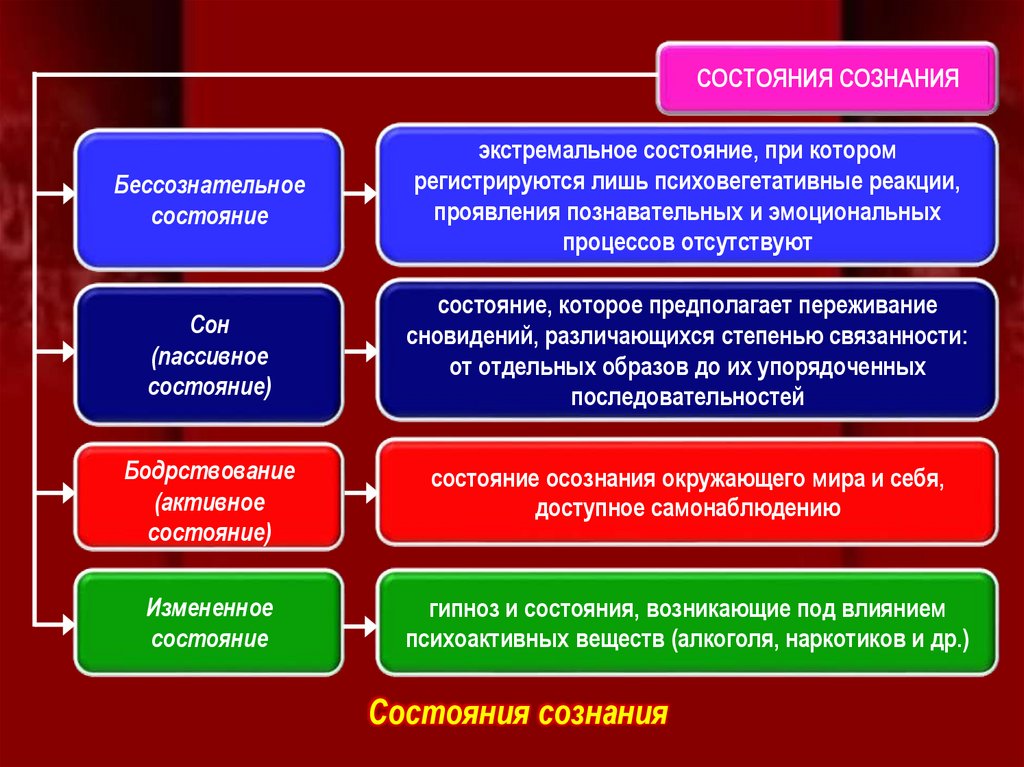 СОСТОЯНИЯ СОЗНАНИЯ

Бессознательное состояние

экстремальное состояние, при котором регистрируются лишь психовегетативные реакции, проявления познавательных и эмоциональных процессов отсутствуют

Сон (пассивное состояние)

состояние, которое предполагает переживание сновидений, различающихся степенью связанности: от отдельных образов до их упорядоченных последовательностей

Бодрствование (активное состояние)

состояние осознания окружающего мира и себя, доступное самонаблюдению

Измененное состояние

гипноз и состояния, возникающие под влиянием психоактивных веществ (алкоголя, наркотиков и др.)

Состояния сознания